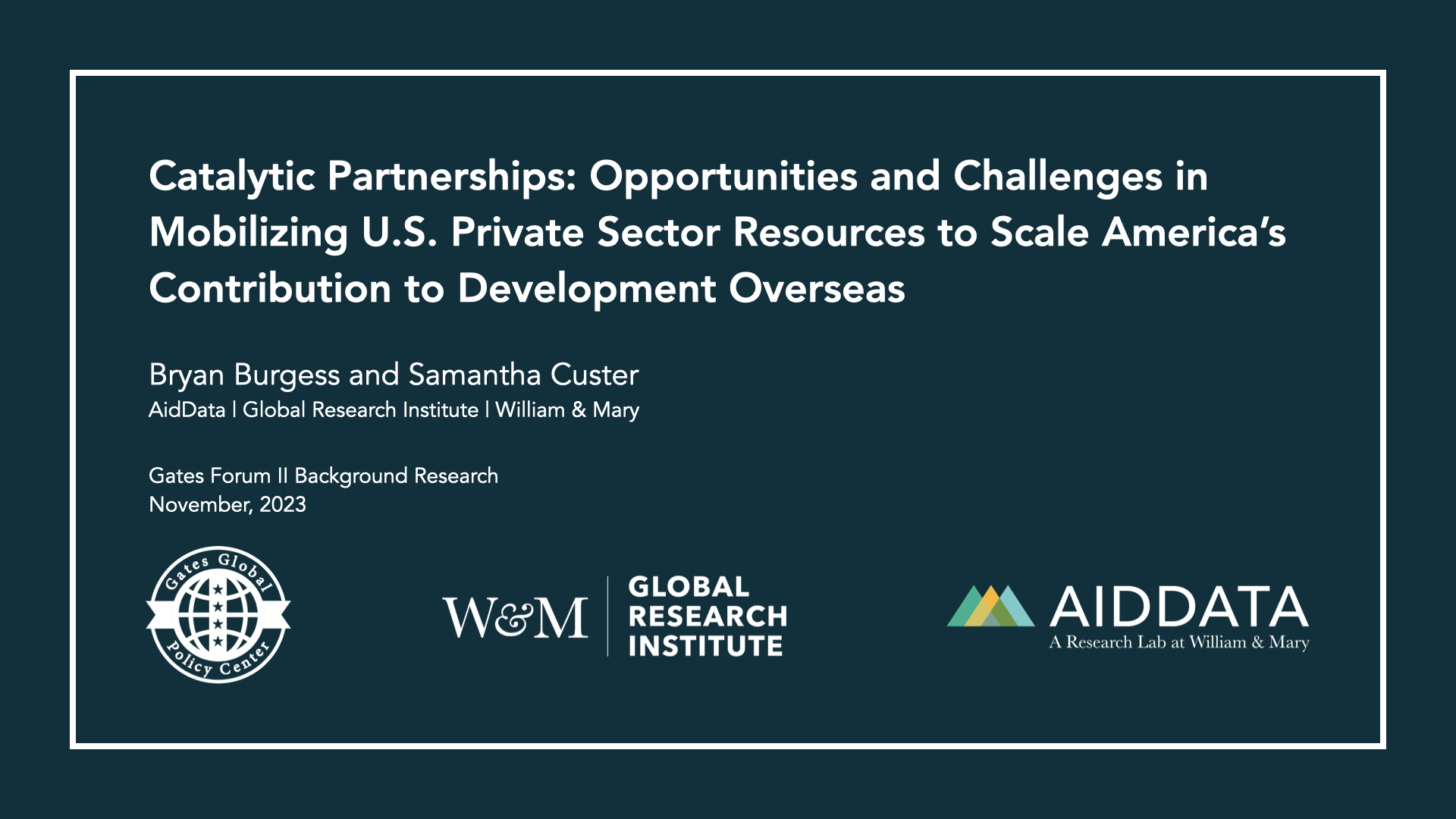 Catalytic Partnerships: Opportunities and Challenges in Mobilizing U.S. Private Sector Resources to Scale America's Contribution to Development Overseas

Bryan Burgess and Samantha Custer
AidData | Global Research Institute | William & Mary

Gates Forum II Background Research
November, 2023

Gates Global Policy Center

W&M GLOBAL RESEARCH INSTITUTE

AIDDATA
A Research Lab at William & Mary